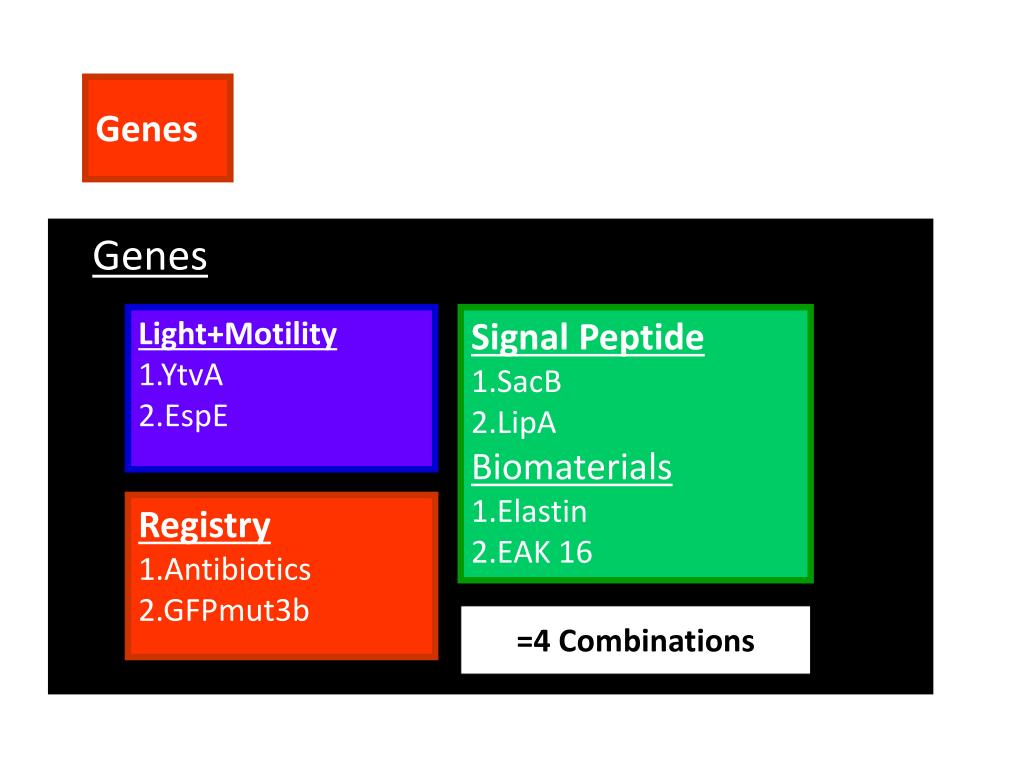 Genes

Genes

Light+Motility
1.YtvA
2.EspE

Registry
1.Antibiotics
2.GFPmut3b

Signal Peptide
1.SacB
2.LipA
Biomaterials
1.Elastin
2.EAK 16

=4 Combinations